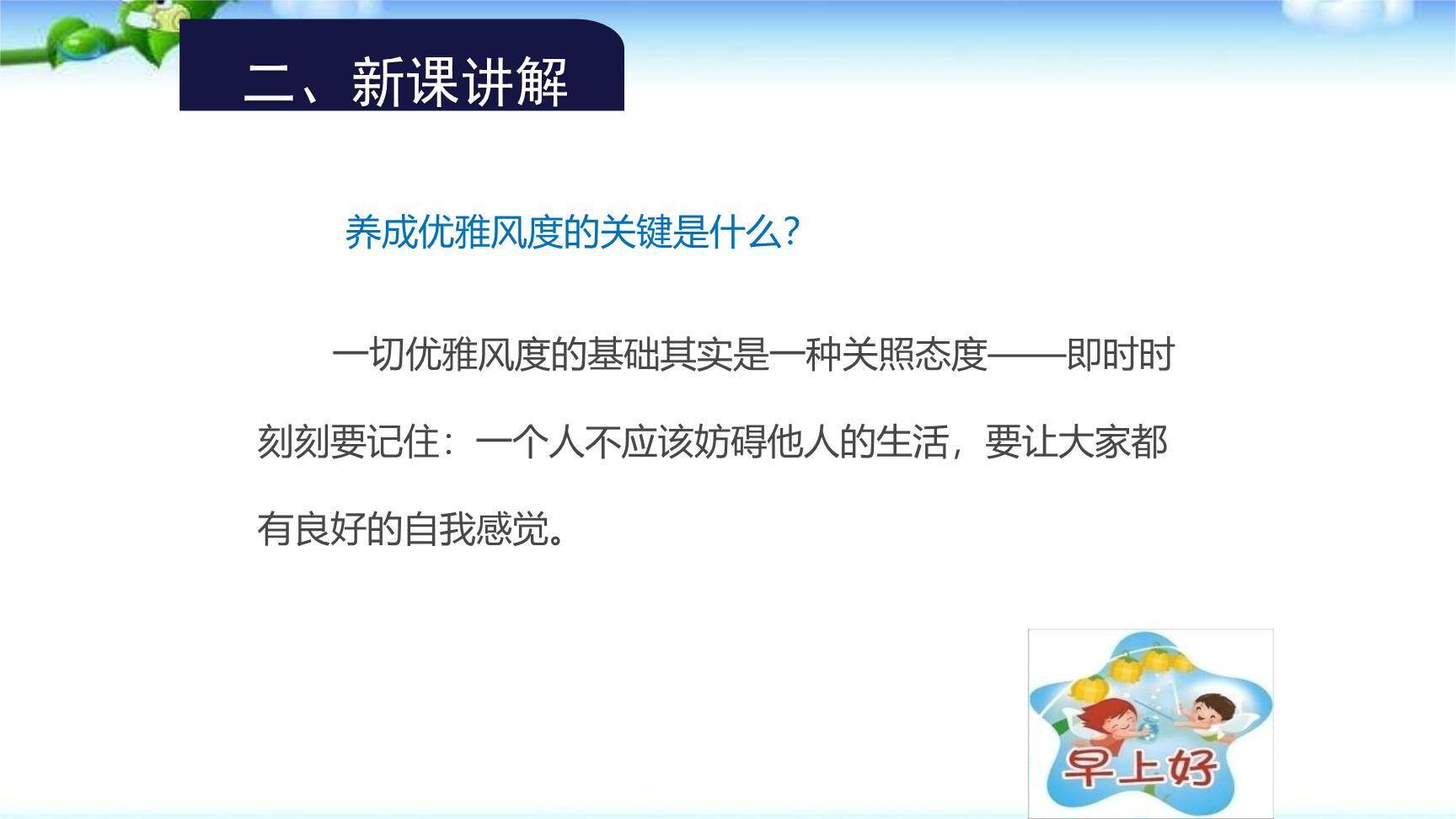 二、新课讲解

养成优雅风度的关键是什么?

一切优雅风度的基础其实是一种关照态度——即时时刻刻要记住：一个人不应该妨碍他人的生活，要让大家都有良好的自我感觉。

早上好